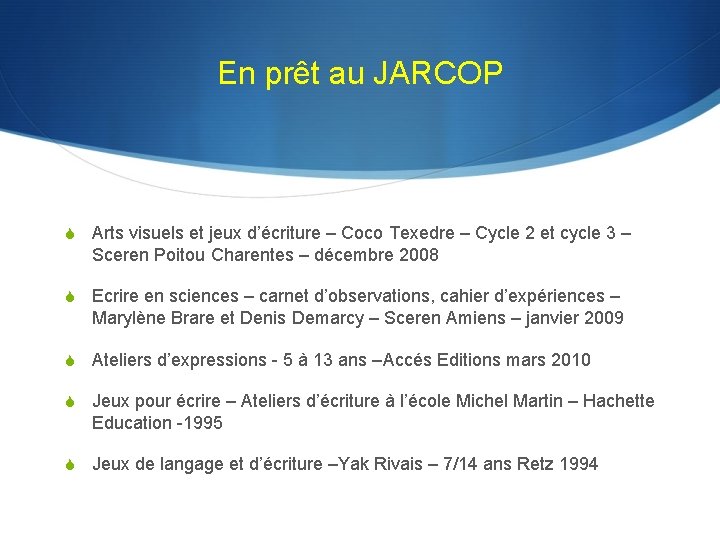 En prêt au JARCOP

Arts visuels et jeux d'écriture – Coco Texedre – Cycle 2 et cycle 3 – Sceren Poitou Charentes – décembre 2008

Ecrire en sciences – carnet d'observations, cahier d'expériences – Marylène Brare et Denis Demarcy – Sceren Amiens – janvier 2009

Ateliers d'expressions - 5 à 13 ans –Accés Editions mars 2010

Jeux pour écrire – Ateliers d'écriture à l'école Michel Martin – Hachette Education -1995

Jeux de langage et d'écriture –Yak Rivais – 7/14 ans Retz 1994